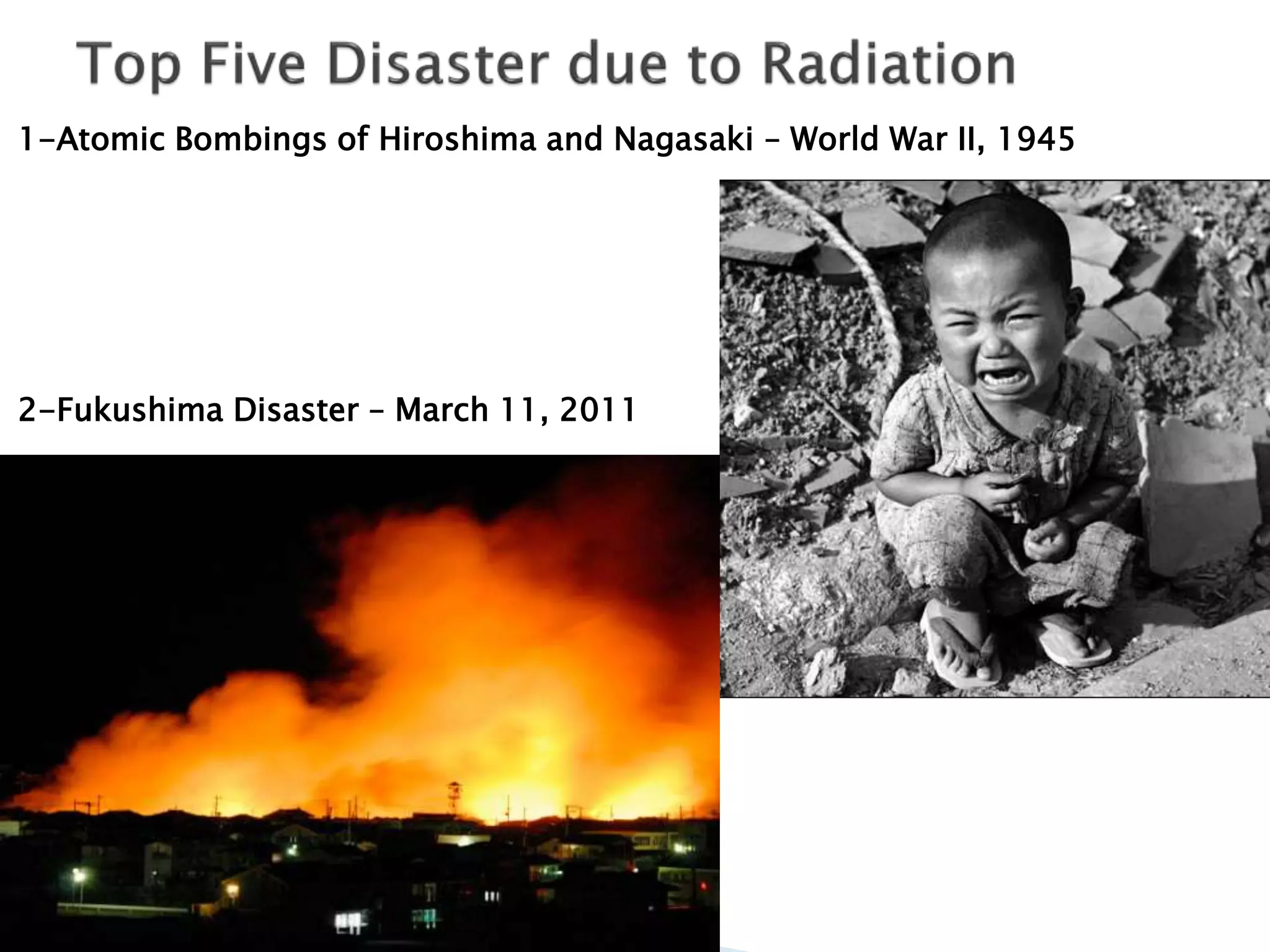 Top Five Disaster due to Radiation

1-Atomic Bombings of Hiroshima and Nagasaki – World War II, 1945

2-Fukushima Disaster – March 11, 2011